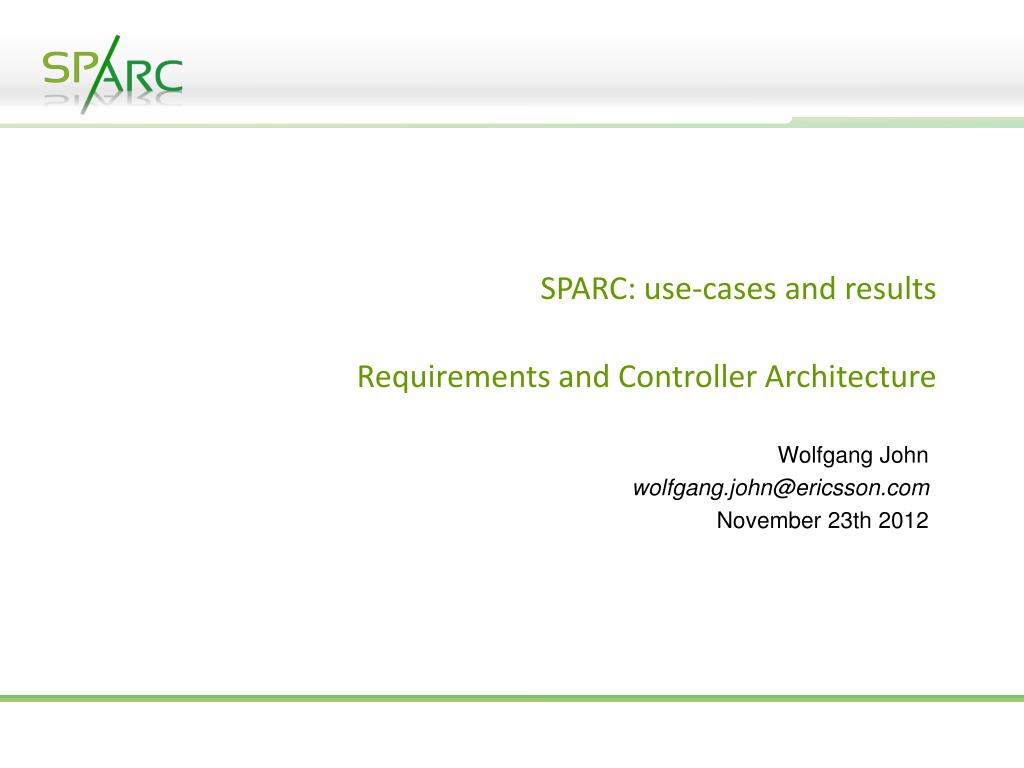 SPARC

SPARC: use-cases and results

Requirements and Controller Architecture

Wolfgang John
wolfgang.john@ericsson.com
November 23th 2012